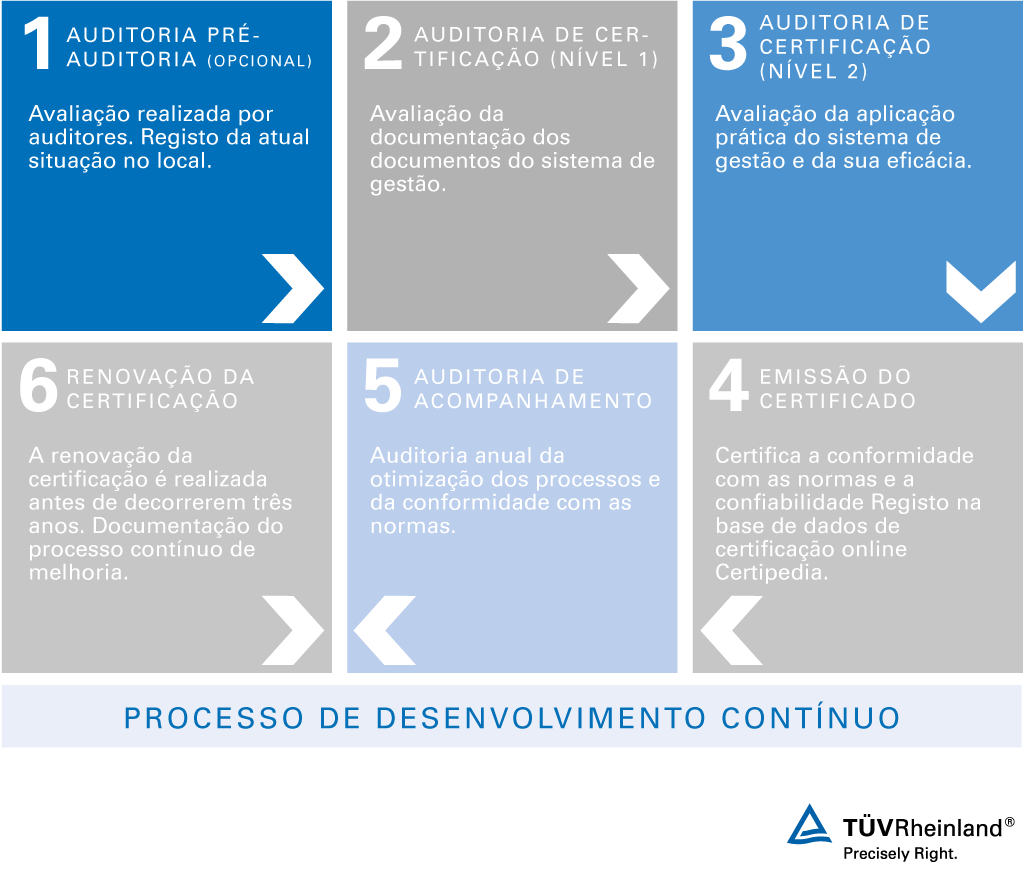 1 AUDITORIA PRÉ-AUDITORIA (OPCIONAL)

Avaliação realizada por auditores. Registo da atual situação no local.

2 AUDITORIA DE CERTIFICAÇÃO (NÍVEL 1)

Avaliação da documentação dos documentos do sistema de gestão.

3 AUDITORIA DE CERTIFICAÇÃO (NÍVEL 2)

Avaliação da aplicação prática do sistema de gestão e da sua eficácia.

6 RENOVAÇÃO DA CERTIFICAÇÃO

A renovação da certificação é realizada antes de decorrerem três anos. Documentação do processo contínuo de melhoria.

5 AUDITORIA DE ACOMPANHAMENTO

Auditoria anual da otimização dos processos e da conformidade com as normas.

4 EMISSÃO DO CERTIFICADO

Certifica a conformidade com as normas e a confiabilidade Registo na base de dados de certificação online Certipedia.

PROCESSO DE DESENVOLVIMENTO CONTÍNUO

TÜVRheinland®
Precisely Right.